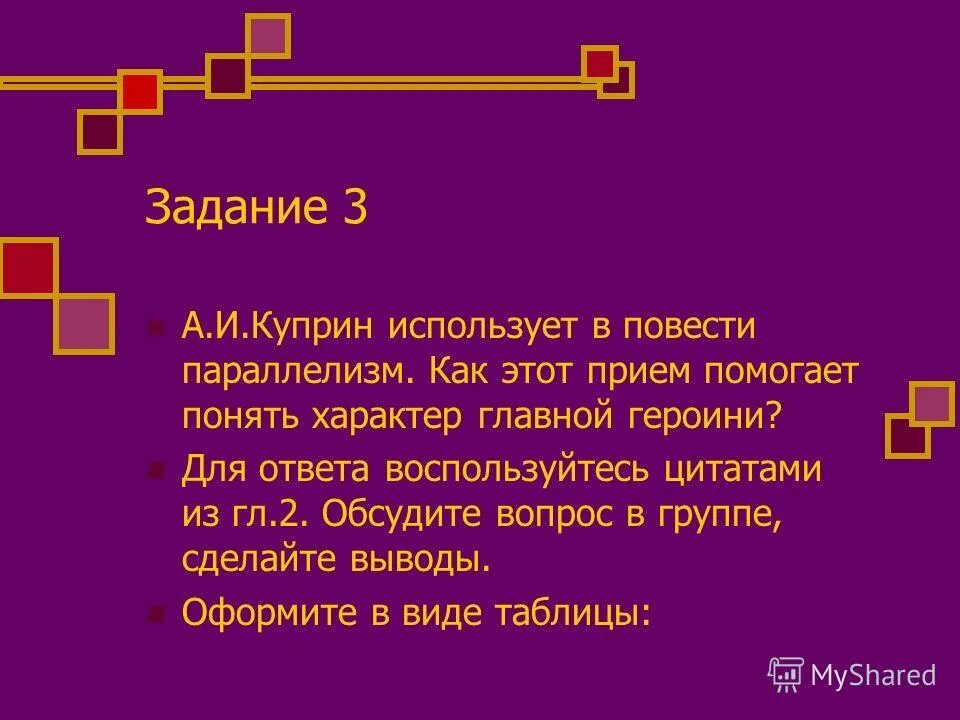 Задание 3

А.И.Куприн использует в повести параллелизм. Как этот прием помогает понять характер главной героини?

Для ответа воспользуйтесь цитатами из гл.2. Обсудите вопрос в группе, сделайте выводы.

Оформите в виде таблицы:

MyShared